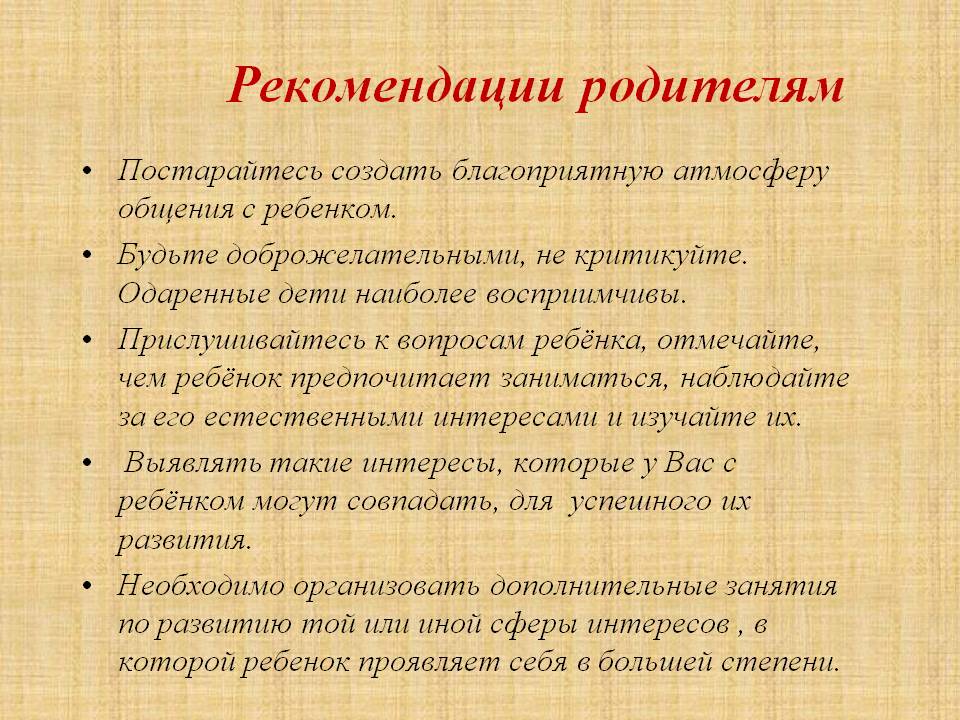 Рекомендации родителям

• Постарайтесь создать благоприятную атмосферу общения с ребенком.
• Будьте доброжелательными, не критикуйте. Одаренные дети наиболее восприимчивы.
• Прислушивайтесь к вопросам ребёнка, отмечайте, чем ребёнок предпочитает заниматься, наблюдайте за его естественными интересами и изучайте их.
• Выявлять такие интересы, которые у Вас с ребёнком могут совпадать, для успешного их развития.
• Необходимо организовать дополнительные занятия по развитию той или иной сферы интересов , в которой ребенок проявляет себя в большей степени.